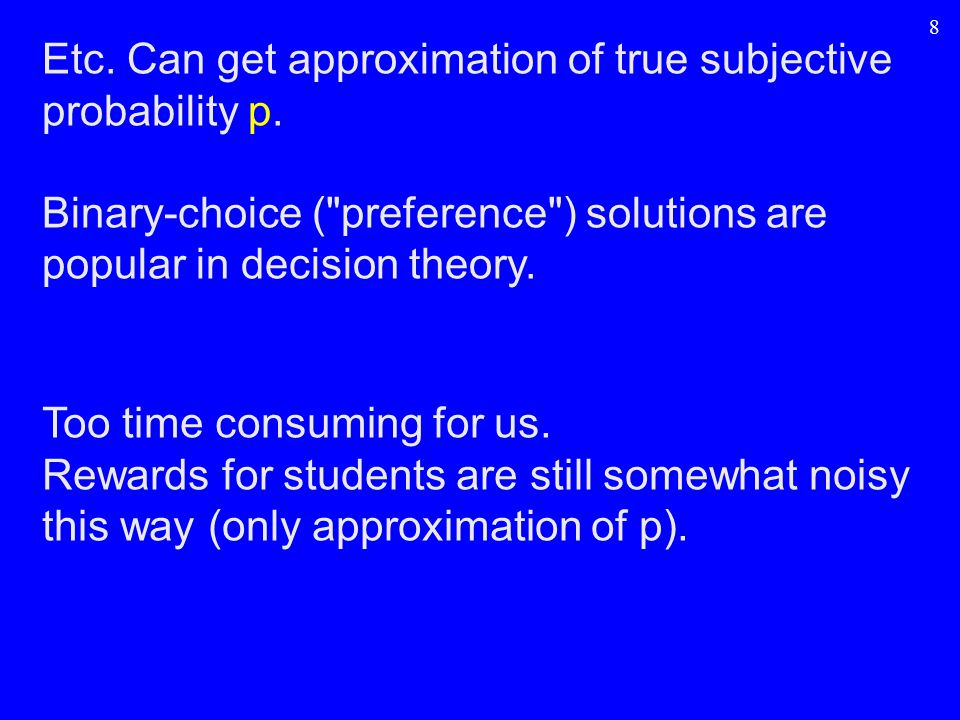 8

Etc. Can get approximation of true subjective probability p.

Binary-choice ("preference") solutions are popular in decision theory.

Too time consuming for us.
Rewards for students are still somewhat noisy this way (only approximation of p).